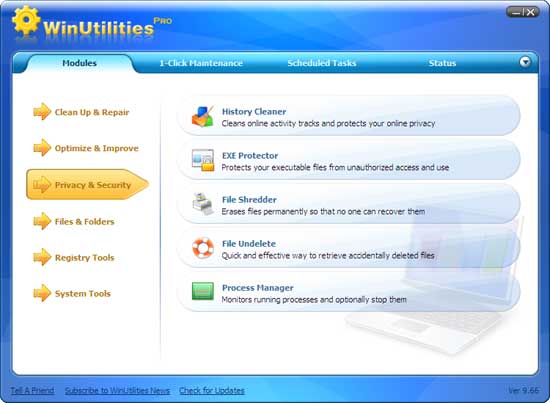 WinUtilities PRO

Modules
1-Click Maintenance
Scheduled Tasks
Status

Clean Up & Repair
Optimize & Improve
Privacy & Security
Files & Folders
Registry Tools
System Tools

History Cleaner
Cleans online activity tracks and protects your online privacy

EXE Protector
Protects your executable files from unauthorized access and use

File Shredder
Erases files permanently so that no one can recover them

File Undelete
Quick and effective way to retrieve accidentally deleted files

Process Manager
Monitors running processes and optionally stop them

Tell A Friend
Subscribe to WinUtilities News
Check for Updates
Ver 9.66